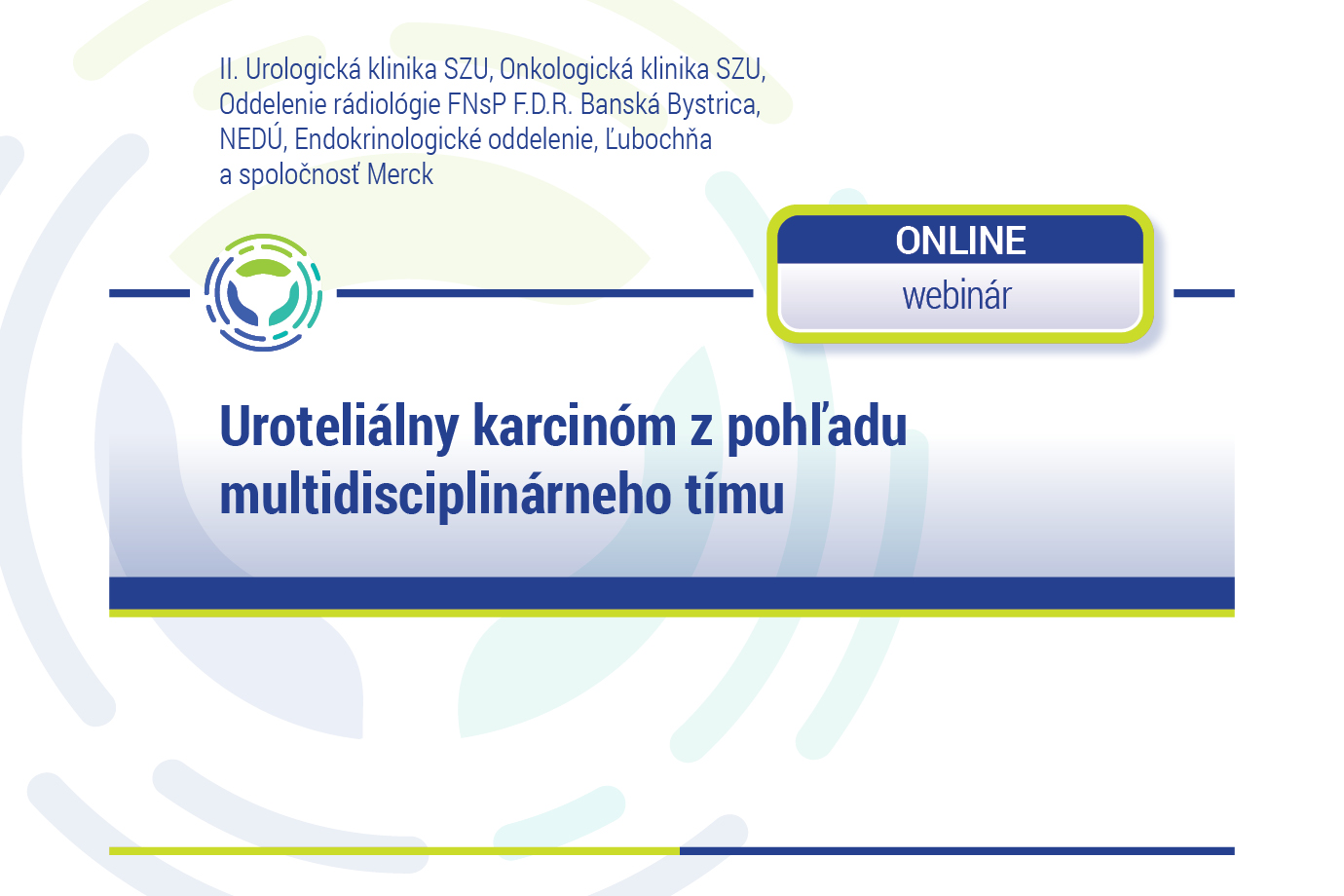 II. Urologická klinika SZU, Onkologická klinika SZU, Oddelenie rádiológie FNsP F.D.R. Banská Bystrica, NEDÚ, Endokrinologické oddelenie, Ľubochňa a spoločnosť Merck

ONLINE
webinár

Uroteliálny karcinóm z pohľadu multidisciplinárneho tímu